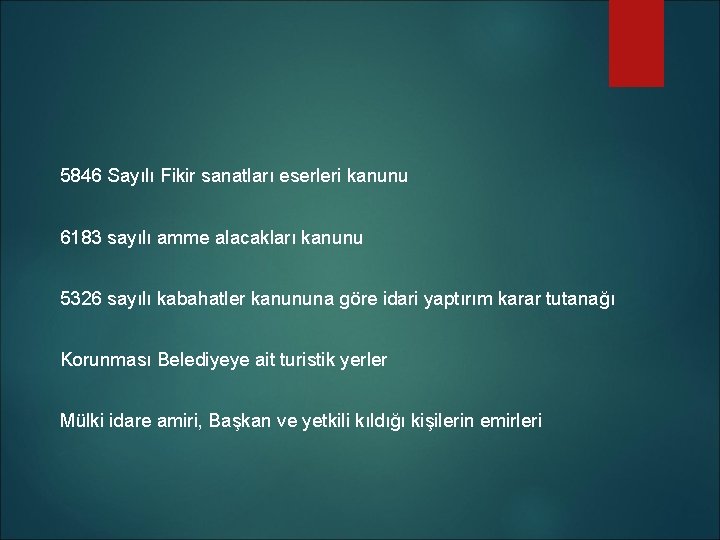 5846 Sayılı Fikir sanatları eserleri kanunu

6183 sayılı amme alacakları kanunu

5326 sayılı kabahatler kanununa göre idari yaptırım karar tutanağı

Korunması Belediyeye ait turistik yerler

Mülki idare amiri, Başkan ve yetkili kıldığı kişilerin emirleri